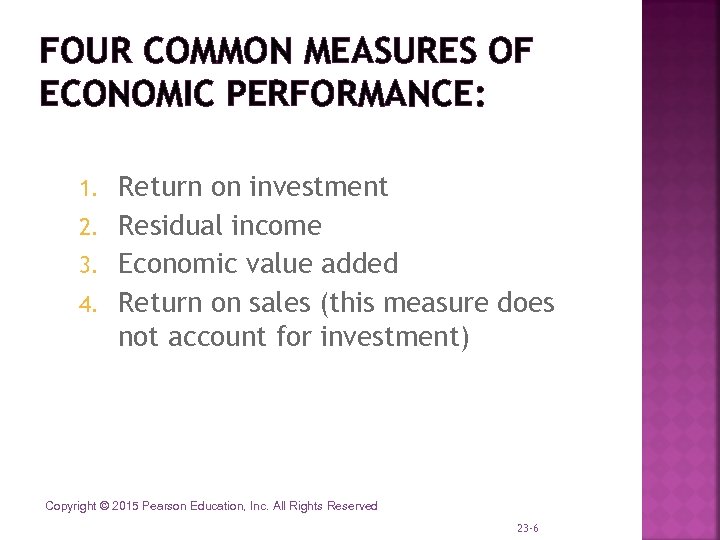 FOUR COMMON MEASURES OF ECONOMIC PERFORMANCE:

1. Return on investment
2. Residual income
3. Economic value added
4. Return on sales (this measure does not account for investment)

Copyright © 2015 Pearson Education, Inc. All Rights Reserved

23-6